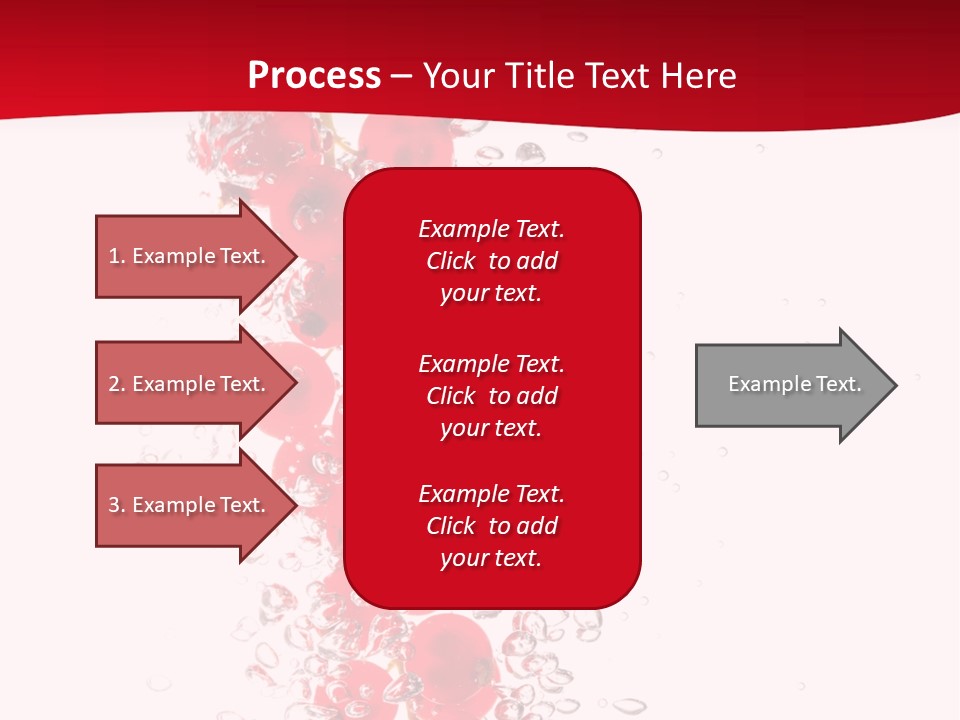 Process – Your Title Text Here

1. Example Text.

2. Example Text.

3. Example Text.

Example Text. Click to add your text.

Example Text. Click to add your text.

Example Text. Click to add your text.

Example Text.